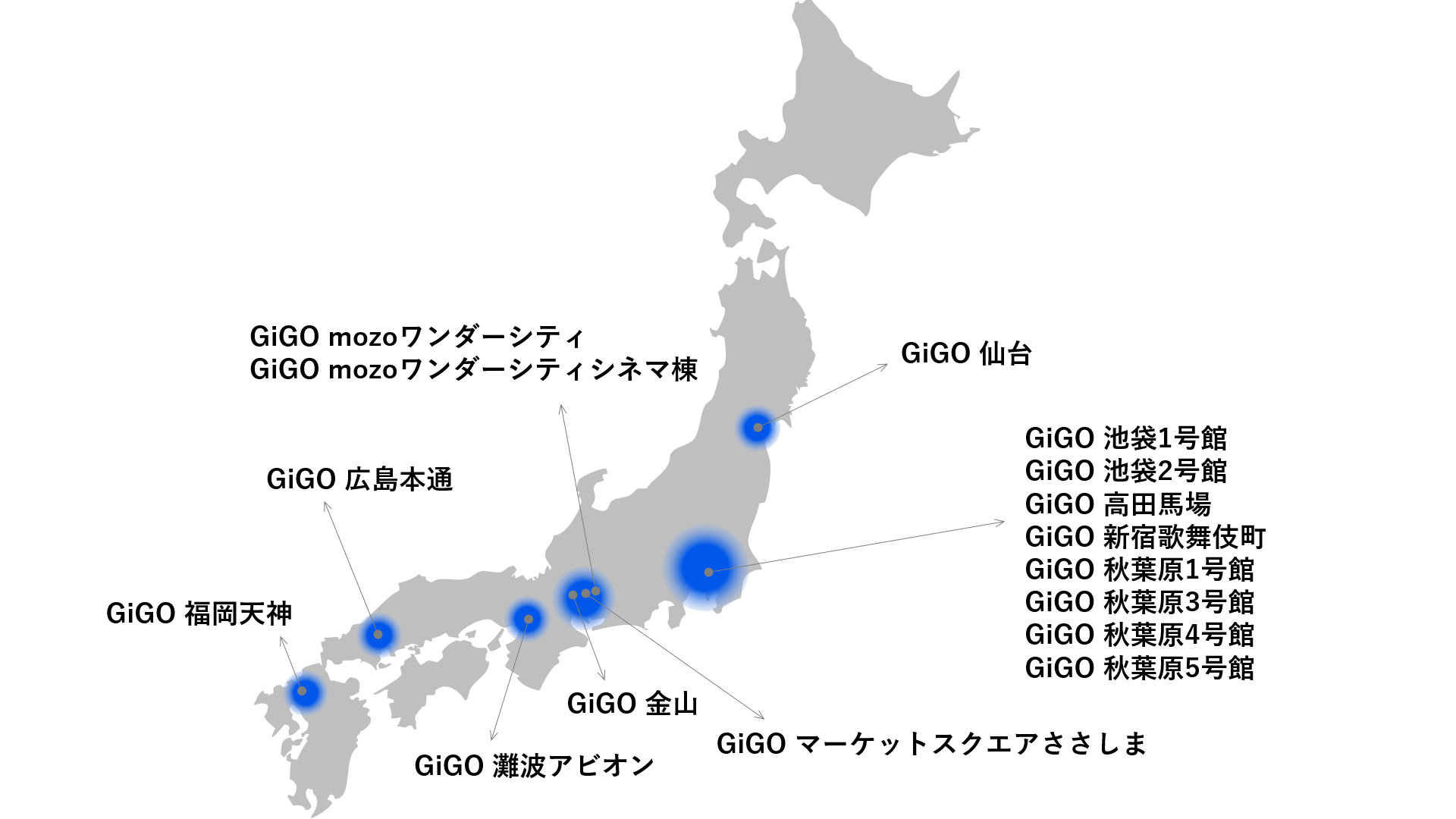 GiGO mozoワンダーシティ
GiGO mozoワンダーシティシネマ棟

GiGO 仙台

GiGO 池袋1号館
GiGO 池袋2号館
GiGO 高田馬場
GiGO 新宿歌舞伎町
GiGO 秋葉原1号館
GiGO 秋葉原3号館
GiGO 秋葉原4号館
GiGO 秋葉原5号館

GiGO 広島本通

GiGO 福岡天神

GiGO 金山

GiGO マーケットスクエアささしま

GiGO 灘波アビオン